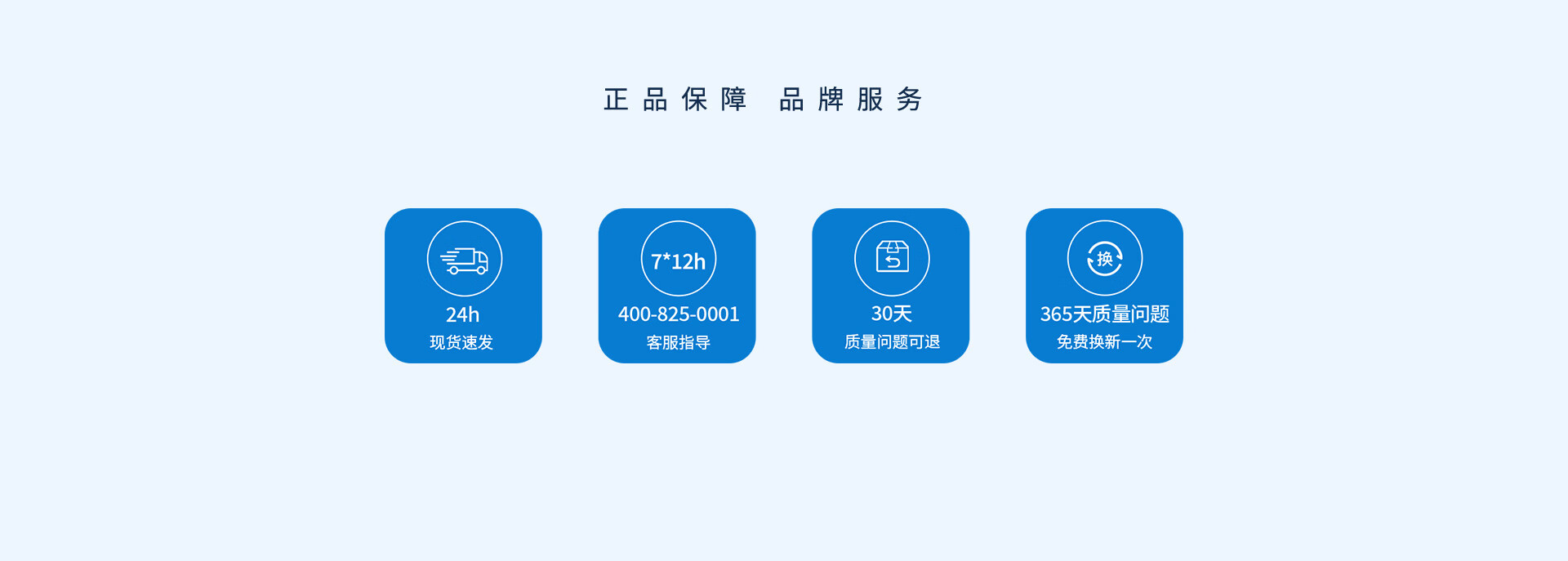 正品保障 品牌服务

24h
现货速发

7*12h
400-825-0001
客服指导

30天
质量问题可退

换
365天质量问题
免费换新一次